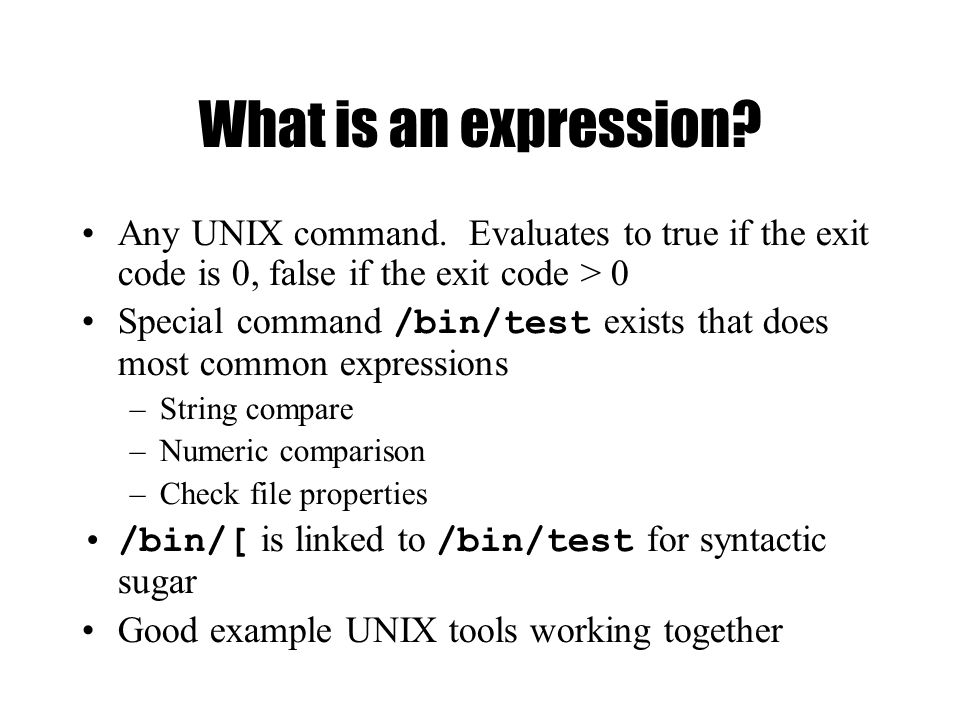 What is an expression?

• Any UNIX command. Evaluates to true if the exit code is 0, false if the exit code > 0
• Special command /bin/test exists that does most common expressions
– String compare
– Numeric comparison
– Check file properties
• /bin/[ is linked to /bin/test for syntactic sugar
• Good example UNIX tools working together